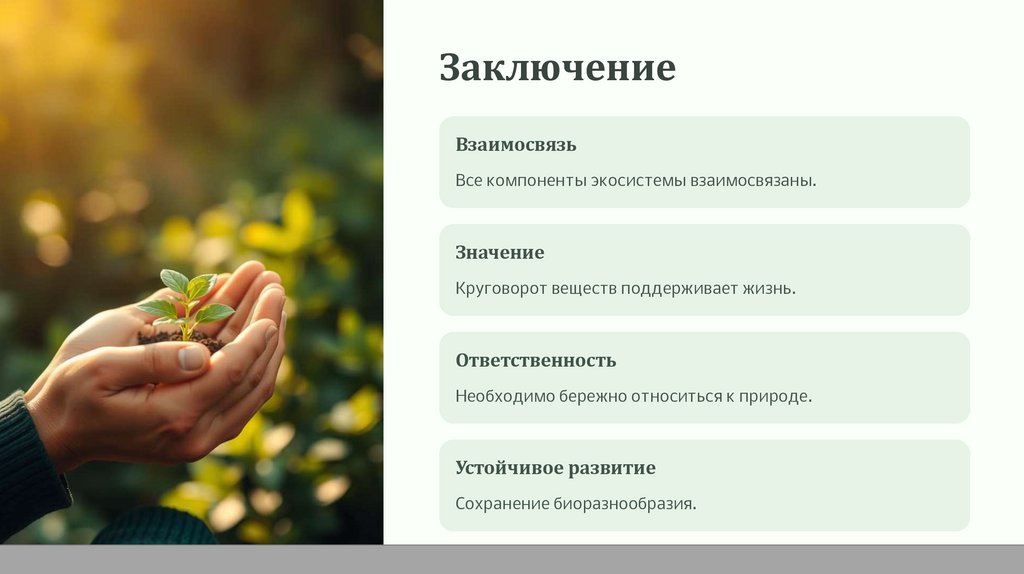 Заключение

Взаимосвязь

Все компоненты экосистемы взаимосвязаны.

Значение

Круговорот веществ поддерживает жизнь.

Ответственность

Необходимо бережно относиться к природе.

Устойчивое развитие

Сохранение биоразнообразия.